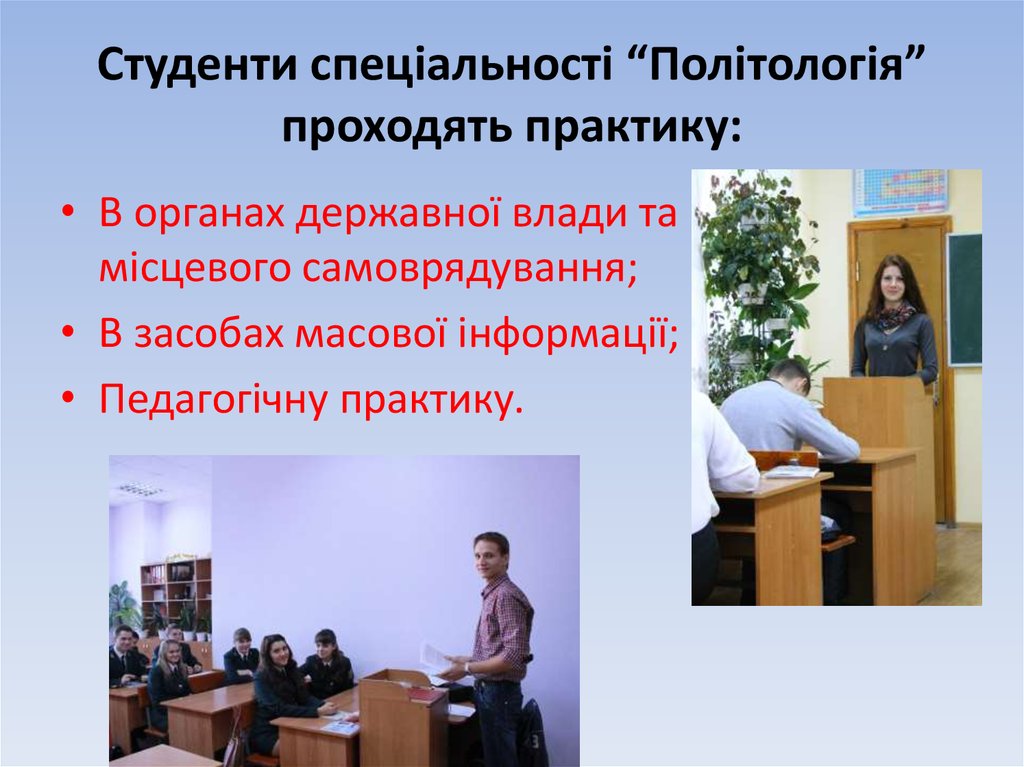 Студенти спеціальності “Політологія” проходять практику:

• В органах державної влади та місцевого самоврядування;
• В засобах масової інформації;
• Педагогічну практику.